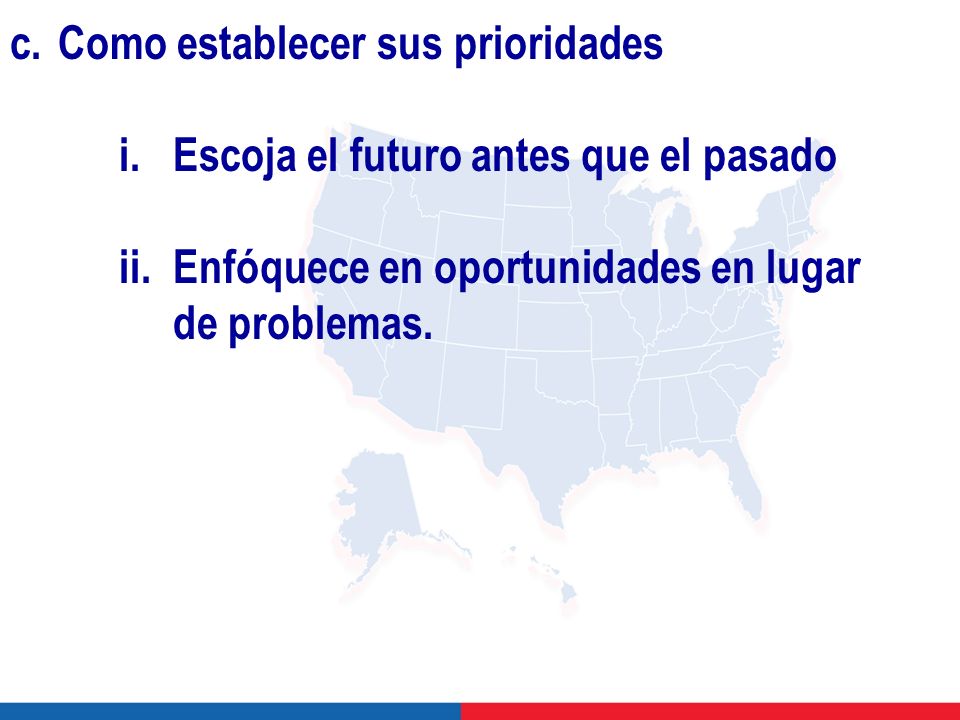 c. Como establecer sus prioridades

i. Escoja el futuro antes que el pasado

ii. Enfóquece en oportunidades en lugar de problemas.